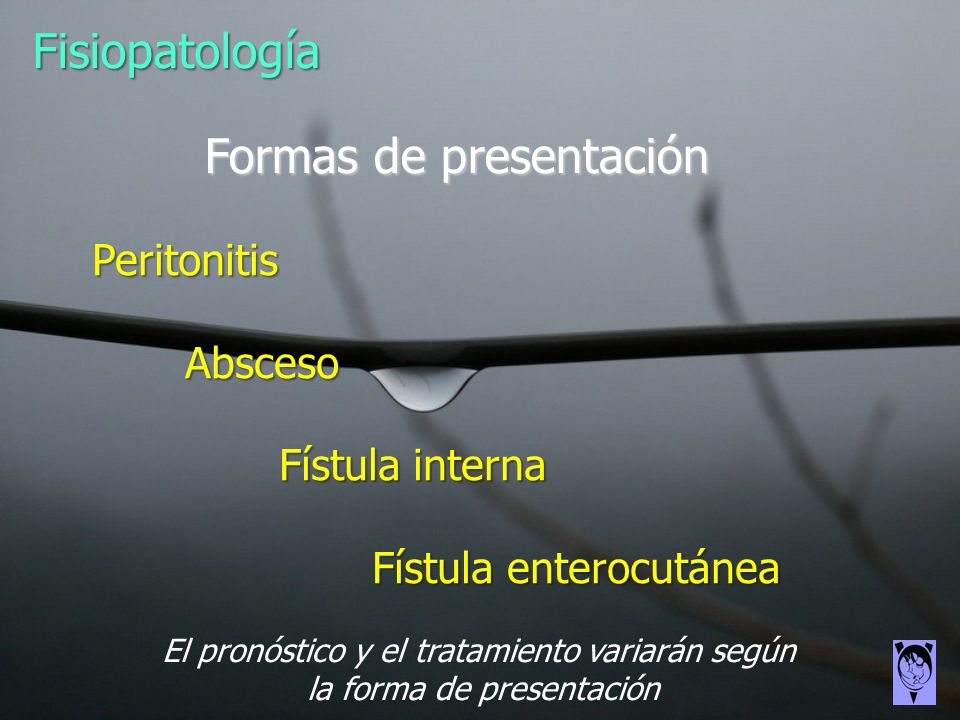 Fisiopatología

Formas de presentación

Peritonitis

Absceso

Fístula interna

Fístula enterocutánea

El pronóstico y el tratamiento variarán según la forma de presentación